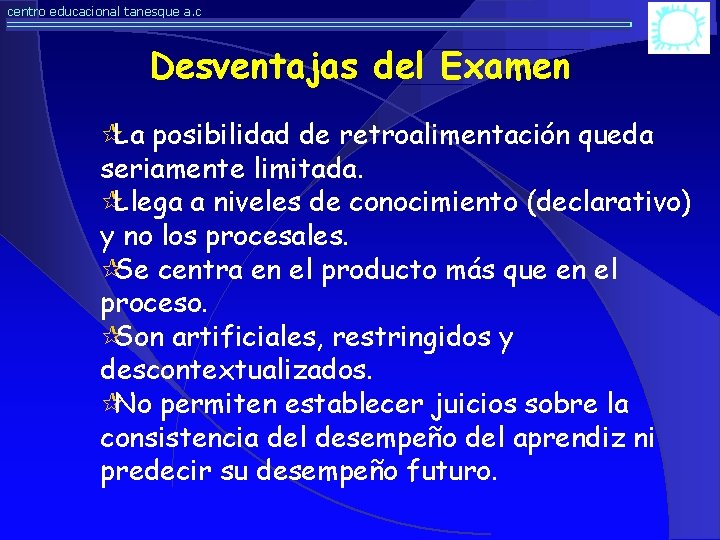 centro educacional tanesque a.c

Desventajas del Examen

La posibilidad de retroalimentación queda seriamente limitada.
Llega a niveles de conocimiento (declarativo) y no los procesales.
Se centra en el producto más que en el proceso.
Son artificiales, restringidos y descontextualizados.
No permiten establecer juicios sobre la consistencia del desempeño del aprendiz ni predecir su desempeño futuro.